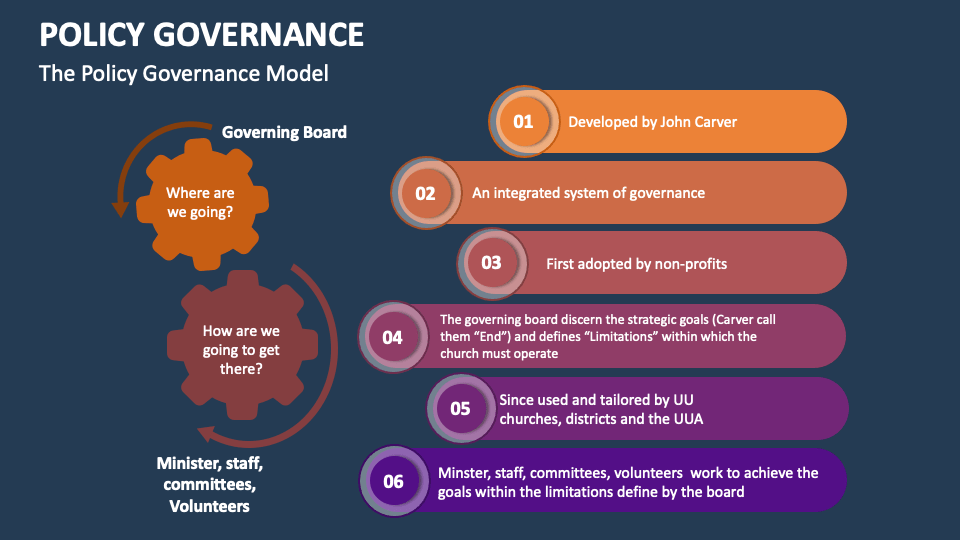 POLICY GOVERNANCE

The Policy Governance Model

Governing Board

Where are we going?

How are we going to get there?

Minister, staff, committees, Volunteers

01 Developed by John Carver

02 An integrated system of governance

03 First adopted by non-profits

04 The governing board discern the strategic goals (Carver call them "End") and defines "Limitations" within which the church must operate

05 Since used and tailored by UU churches, districts and the UUA

06 Minster, staff, committees, volunteers work to achieve the goals within the limitations define by the board